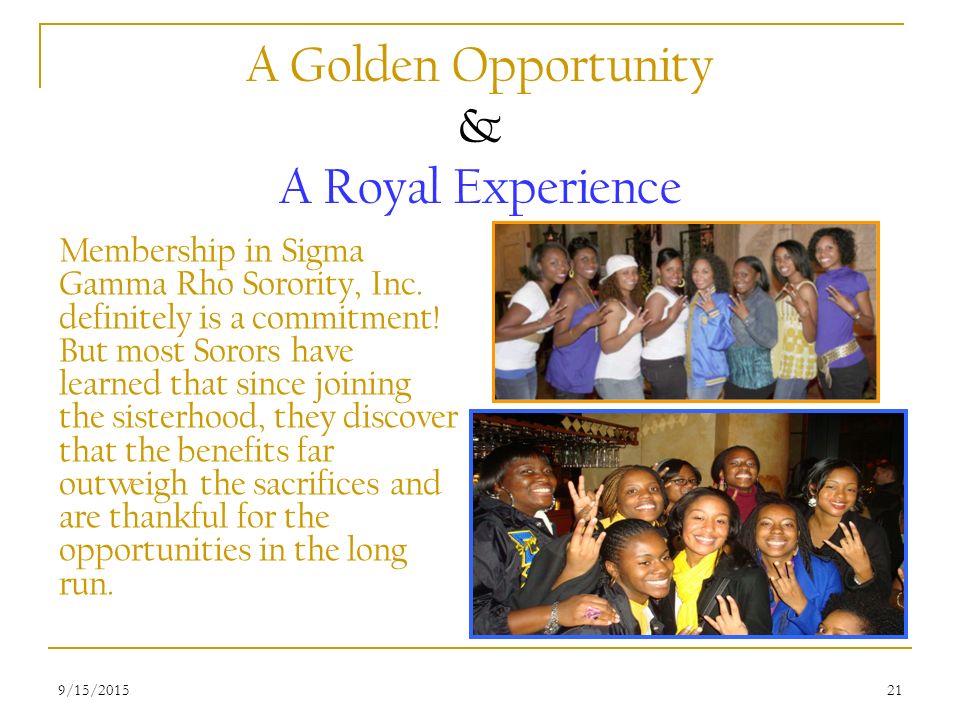 A Golden Opportunity
&
A Royal Experience

Membership in Sigma Gamma Rho Sorority, Inc. definitely is a commitment! But most Sorors have learned that since joining the sisterhood, they discover that the benefits far outweigh the sacrifices and are thankful for the opportunities in the long run.

9/15/2015

21